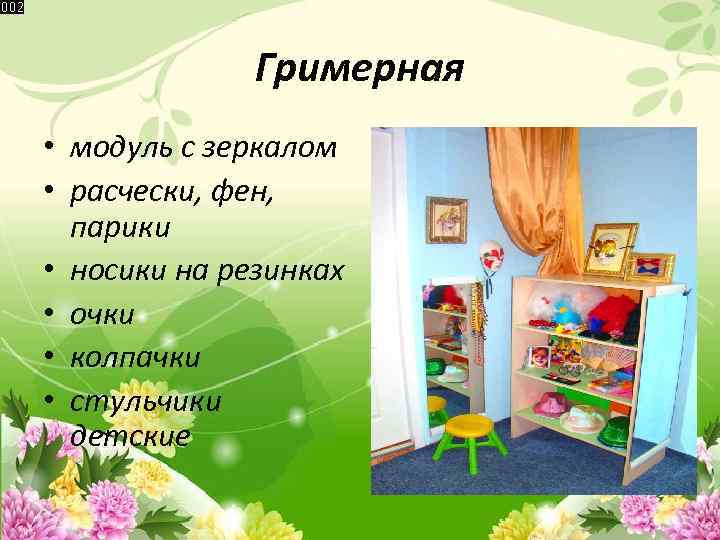 002

Гримерная

• модуль с зеркалом
• расчески, фен, парики
• носики на резинках
• очки
• колпачки
• стульчики детские